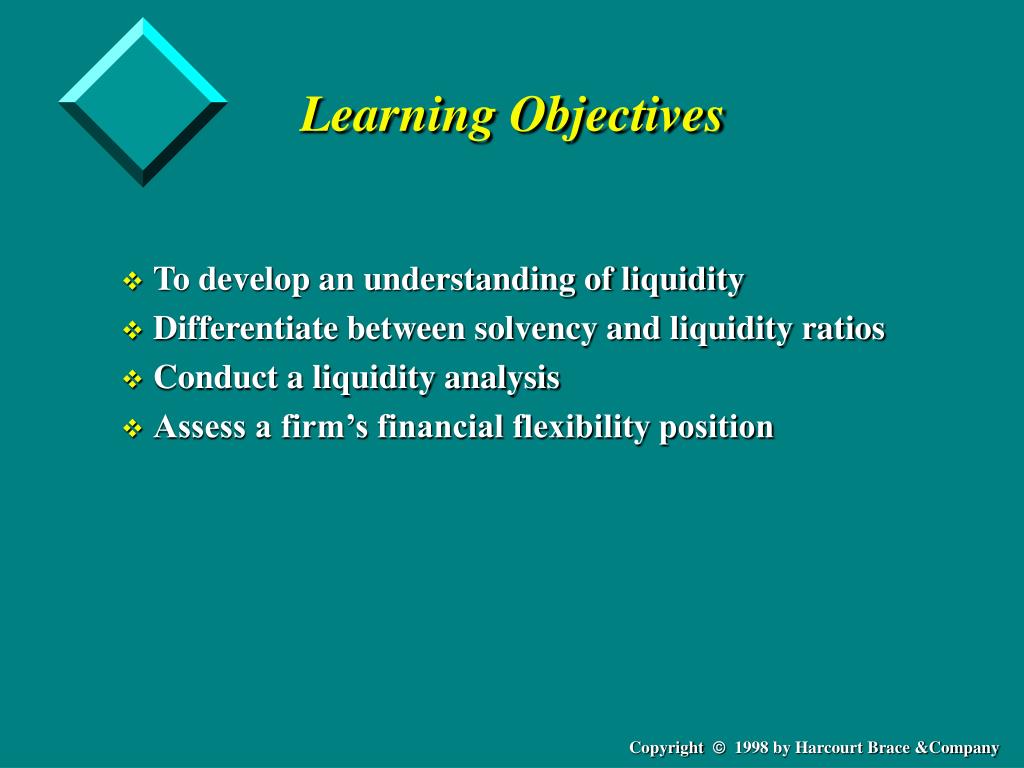 Learning Objectives

❖ To develop an understanding of liquidity
❖ Differentiate between solvency and liquidity ratios
❖ Conduct a liquidity analysis
❖ Assess a firm’s financial flexibility position

Copyright © 1998 by Harcourt Brace &Company